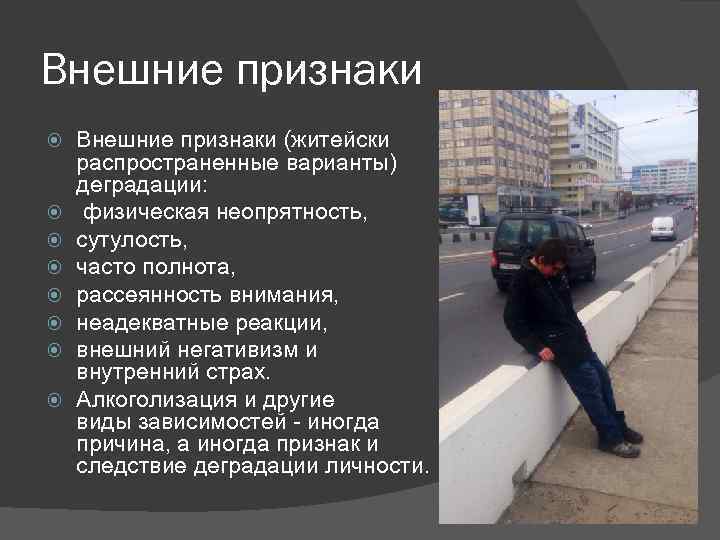 Внешние признаки

Внешние признаки (житейски распространенные варианты) деградации:

физическая неопрятность,

сутулость,

часто полнота,

рассеянность внимания,

неадекватные реакции,

внешний негативизм и внутренний страх.

Алкоголизация и другие виды зависимостей - иногда причина, а иногда признак и следствие деградации личности.